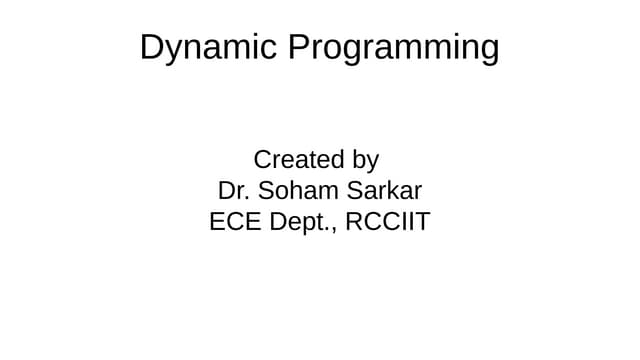 Dynamic Programming

Created by
Dr. Soham Sarkar
ECE Dept., RCCIIT